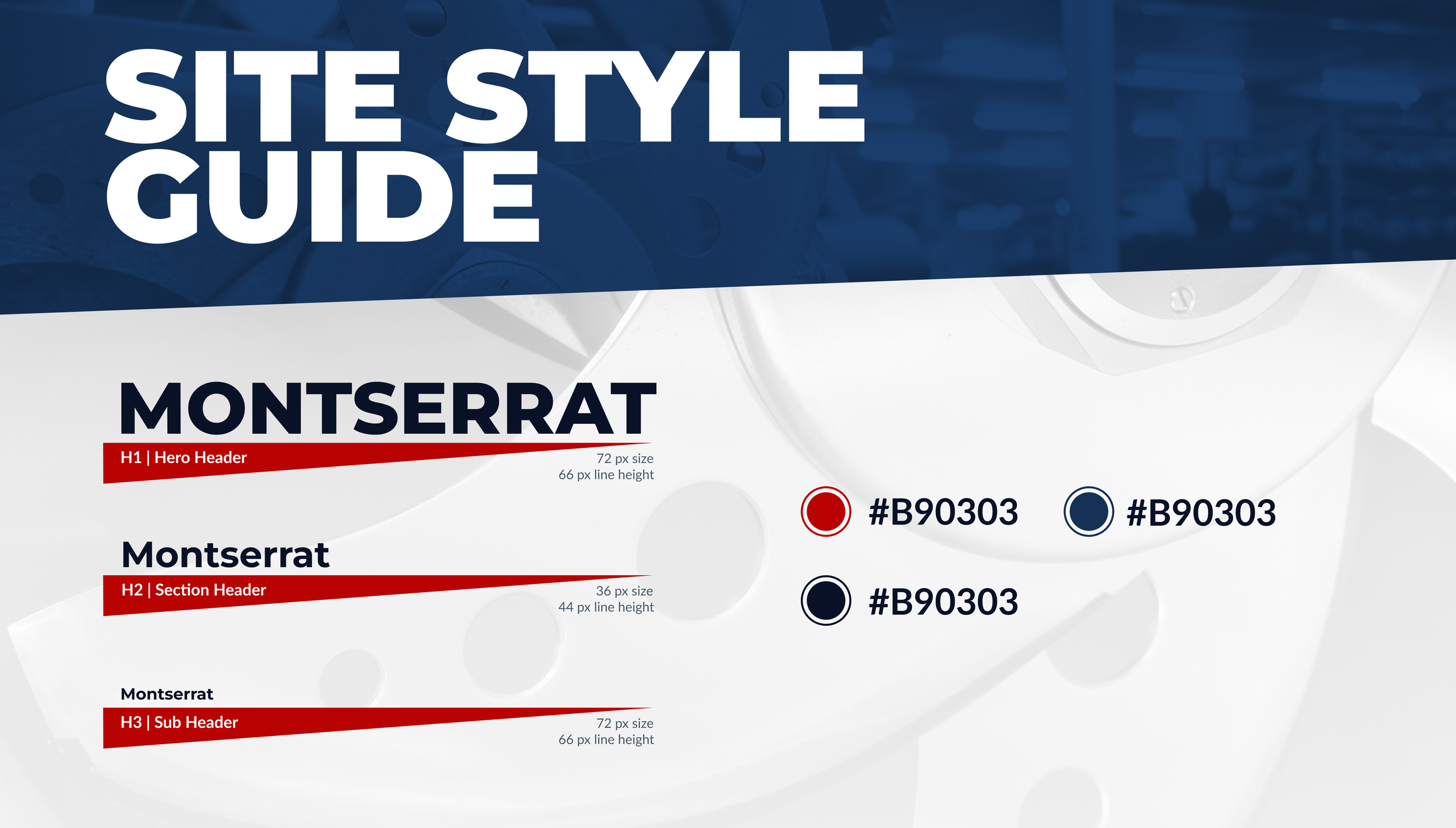 SITE STYLE GUIDE

MONTSERRAT
H1 | Hero Header
72 px size
66 px line height

Montserrat
H2 | Section Header
36 px size
44 px line height

Montserrat
H3 | Sub Header
72 px size
66 px line height

#B90303
#B90303
#B90303